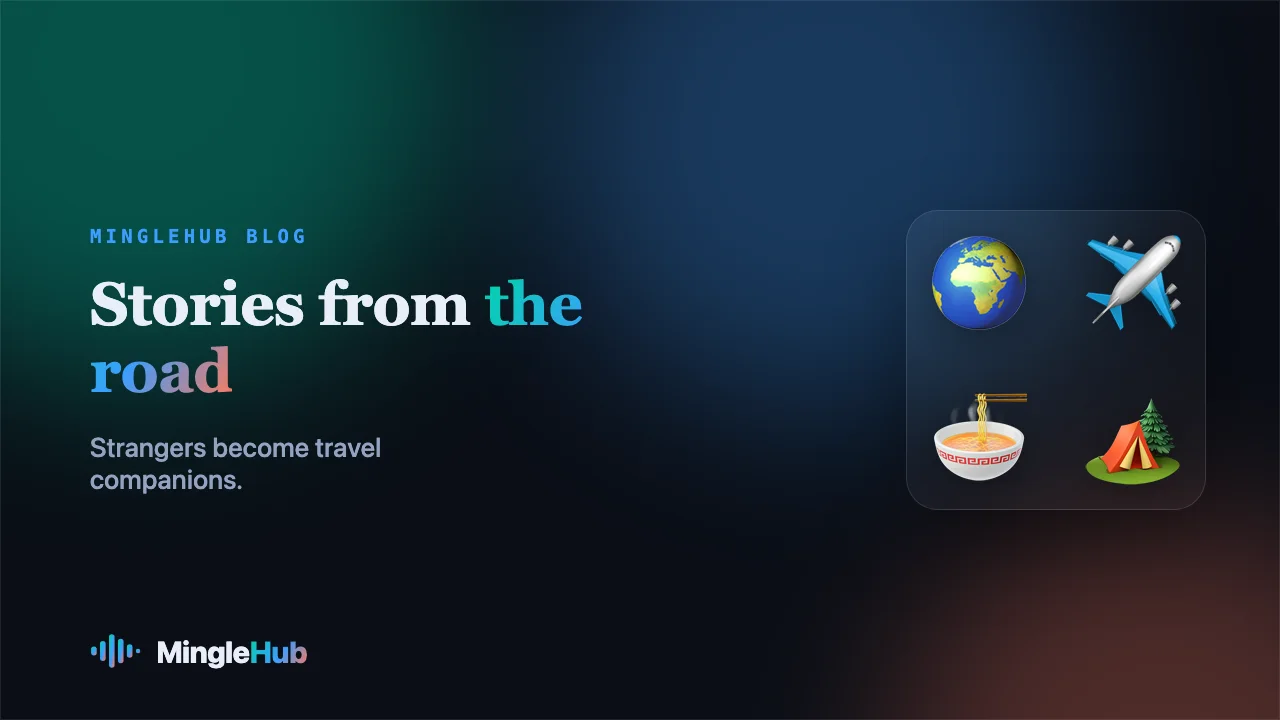 MINGLEHUB BLOG

Stories from the road

Strangers become travel companions.

MingleHub